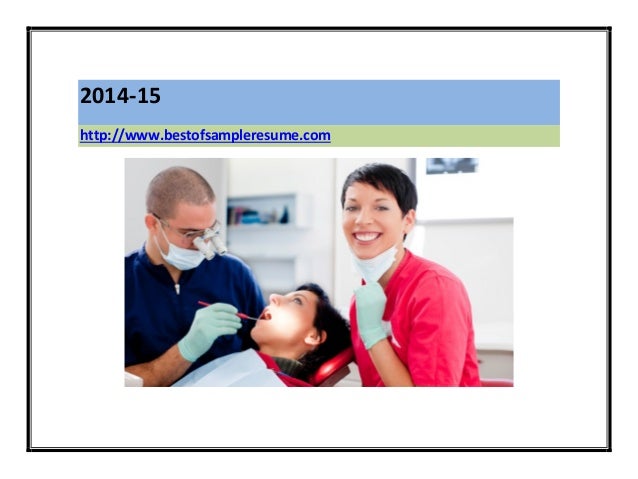 2014-15

http://www.bestofsampleresume.com